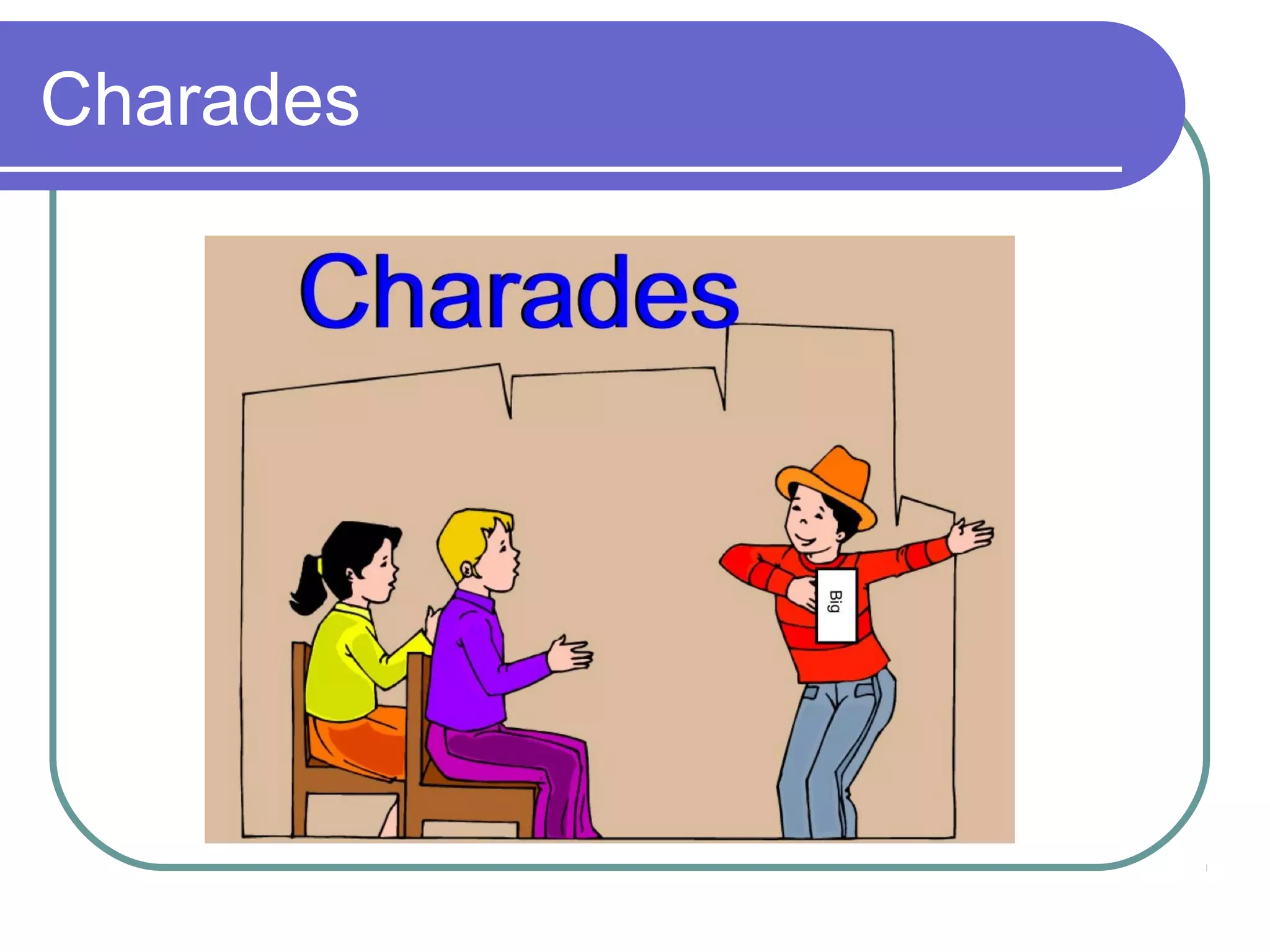 Charades

Charades

Big